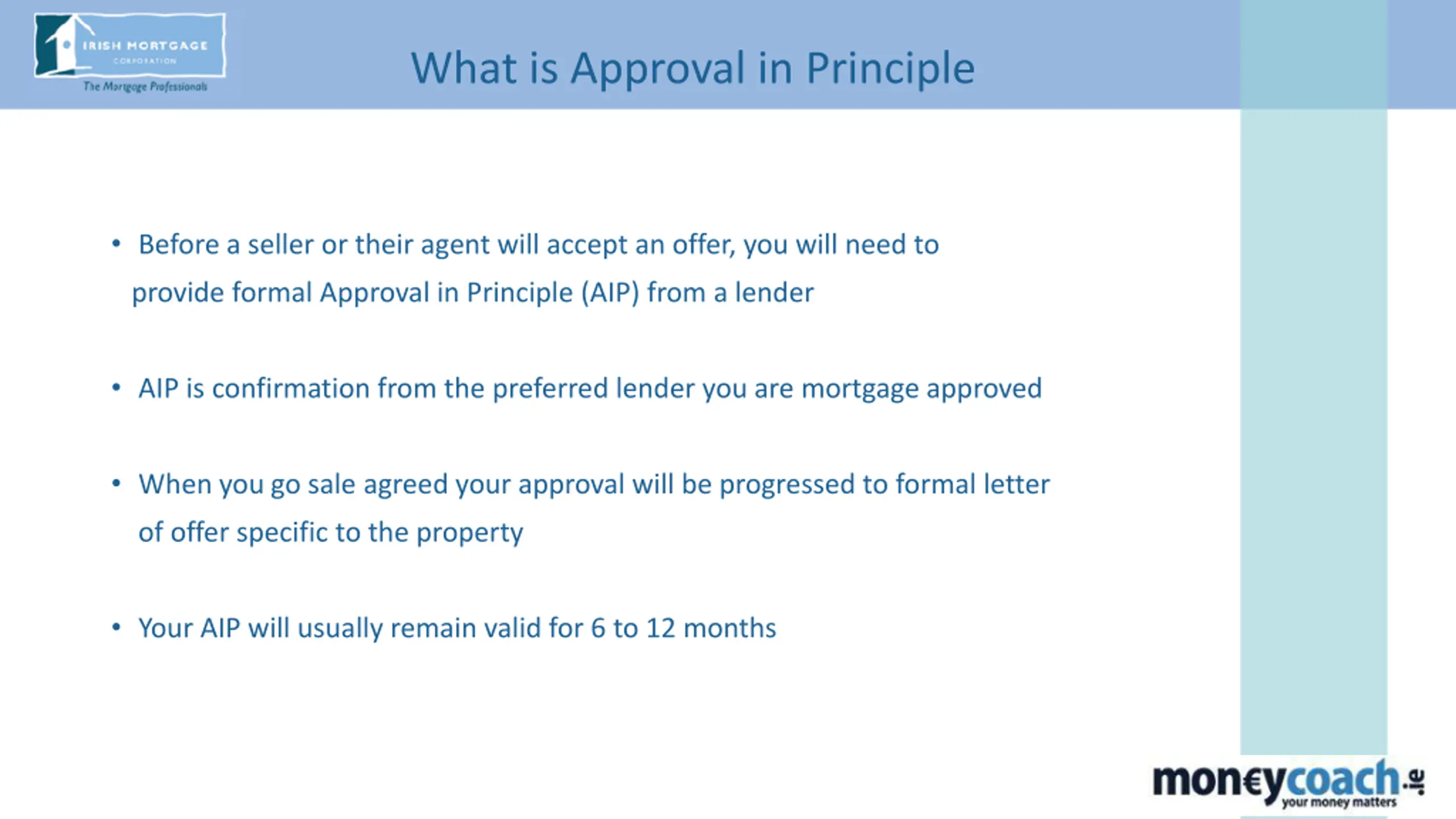 IRISH MORTGAGE
CORPORATION
The Mortgage Professionals

What is Approval in Principle

• Before a seller or their agent will accept an offer, you will need to provide formal Approval in Principle (AIP) from a lender

• AIP is confirmation from the preferred lender you are mortgage approved

• When you go sale agreed your approval will be progressed to formal letter of offer specific to the property

• Your AIP will usually remain valid for 6 to 12 months

mon€ycoach.ie
your money matters